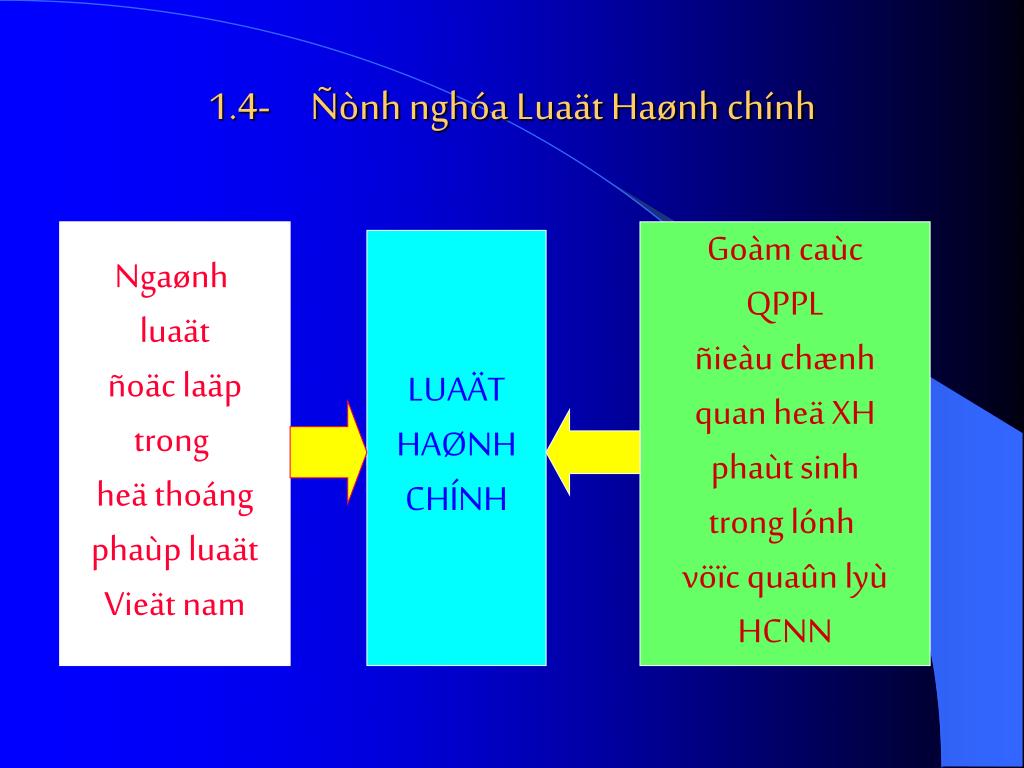 1.4- Ñònh nghóa Luaät Haønh chính

Ngaønh luaät ñoäc laäp trong heä thoáng phaùp luaät Vieät nam

LUAÄT HAØNH CHÍNH

Goàm caùc QPPL ñieàu chænh quan heä XH phaùt sinh trong lónh vöïc quaûn lyù HCNN